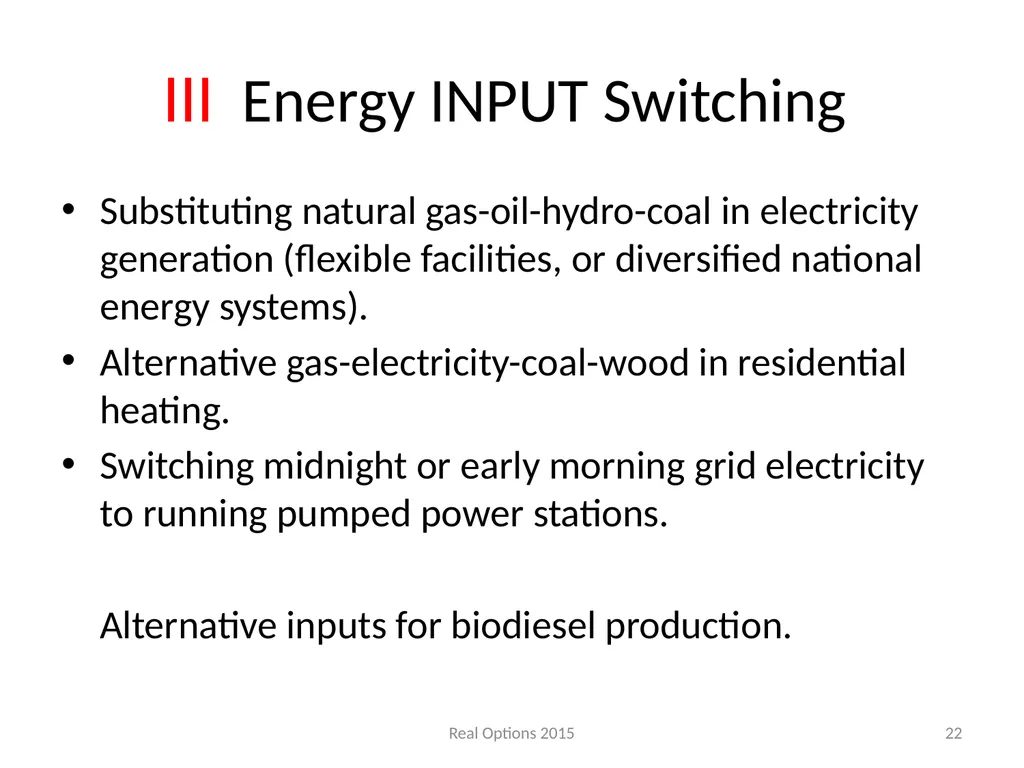 III Energy INPUT Switching

• Substituting natural gas-oil-hydro-coal in electricity generation (flexible facilities, or diversified national energy systems).
• Alternative gas-electricity-coal-wood in residential heating.
• Switching midnight or early morning grid electricity to running pumped power stations.

Alternative inputs for biodiesel production.

Real Options 2015

22